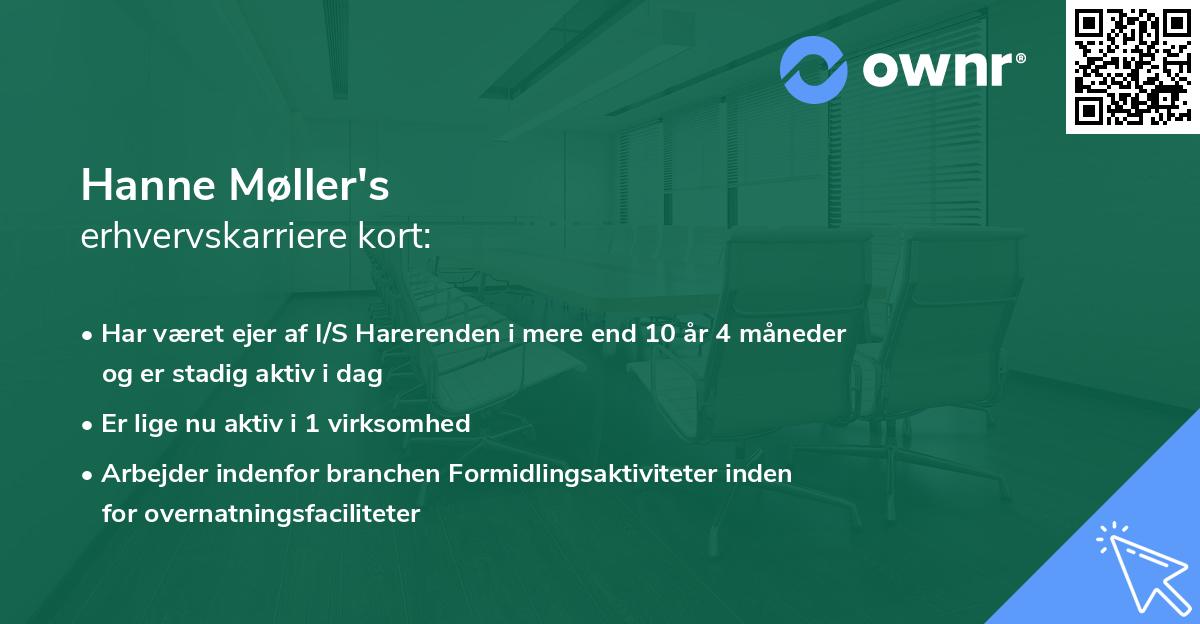 ownr®

Hanne Møller's
erhvervskarriere kort:

• Har været ejer af I/S Harerenden i mere end 10 år 4 måneder og er stadig aktiv i dag

• Er lige nu aktiv i 1 virksomhed

• Arbejder indenfor branchen Formidlingsaktiviteter inden for overnatningsfaciliteter